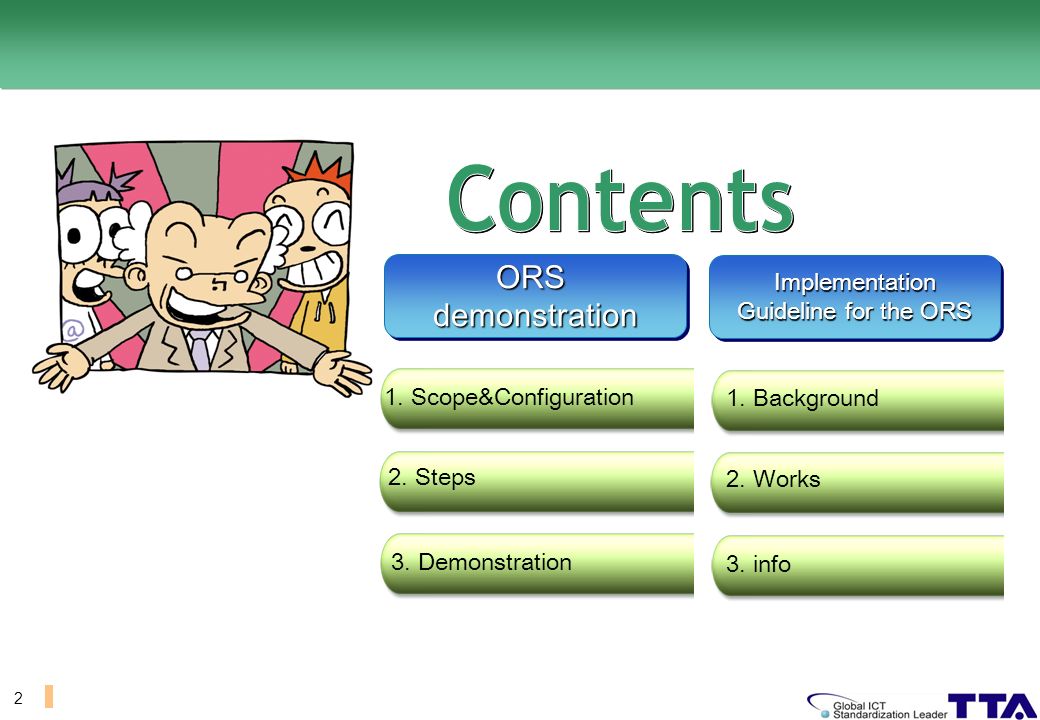 Contents

ORS demonstration

1. Scope&Configuration

2. Steps

3. Demonstration

Implementation Guideline for the ORS

1. Background

2. Works

3. info

@

2

Global ICT Standardization Leader TTA